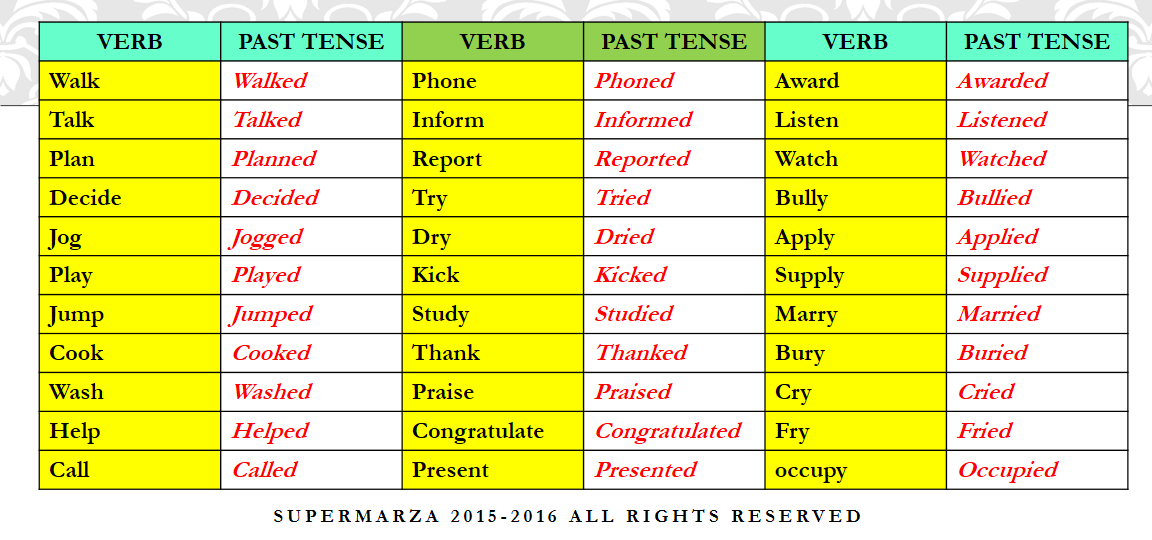 | VERB | PAST TENSE | VERB | PAST TENSE | VERB | PAST TENSE |
|---|---|---|---|---|---|
| Walk | Walked | Phone | Phoned | Award | Awarded |
| Talk | Talked | Inform | Informed | Listen | Listened |
| Plan | Planned | Report | Reported | Watch | Watched |
| Decide | Decided | Try | Tried | Bully | Bullied |
| Jog | Jogged | Dry | Dried | Apply | Applied |
| Play | Played | Kick | Kicked | Supply | Supplied |
| Jump | Jumped | Study | Studied | Marry | Married |
| Cook | Cooked | Thank | Thanked | Bury | Buried |
| Wash | Washed | Praise | Praised | Cry | Cried |
| Help | Helped | Congratulate | Congratulated | Fry | Fried |
| Call | Called | Present | Presented | occupy | Occupied |

SUPERMARZA 2015-2016 ALL RIGHTS RESERVED